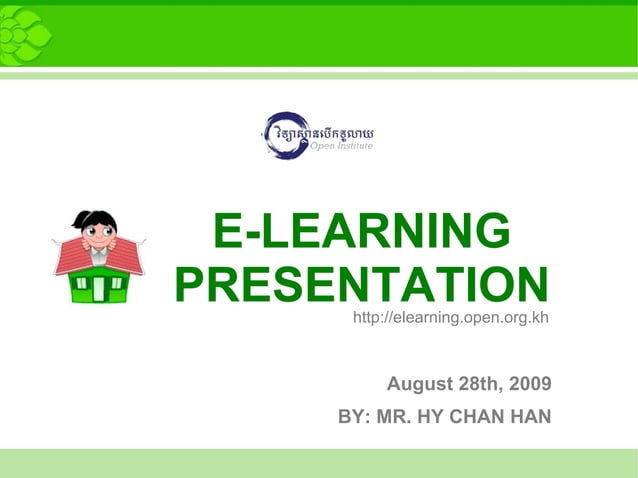 វិទ្យាស្ថានបើកទូលាយ
Open Institute

E-LEARNING PRESENTATION
http://elearning.open.org.kh

August 28th, 2009
BY: MR. HY CHAN HAN